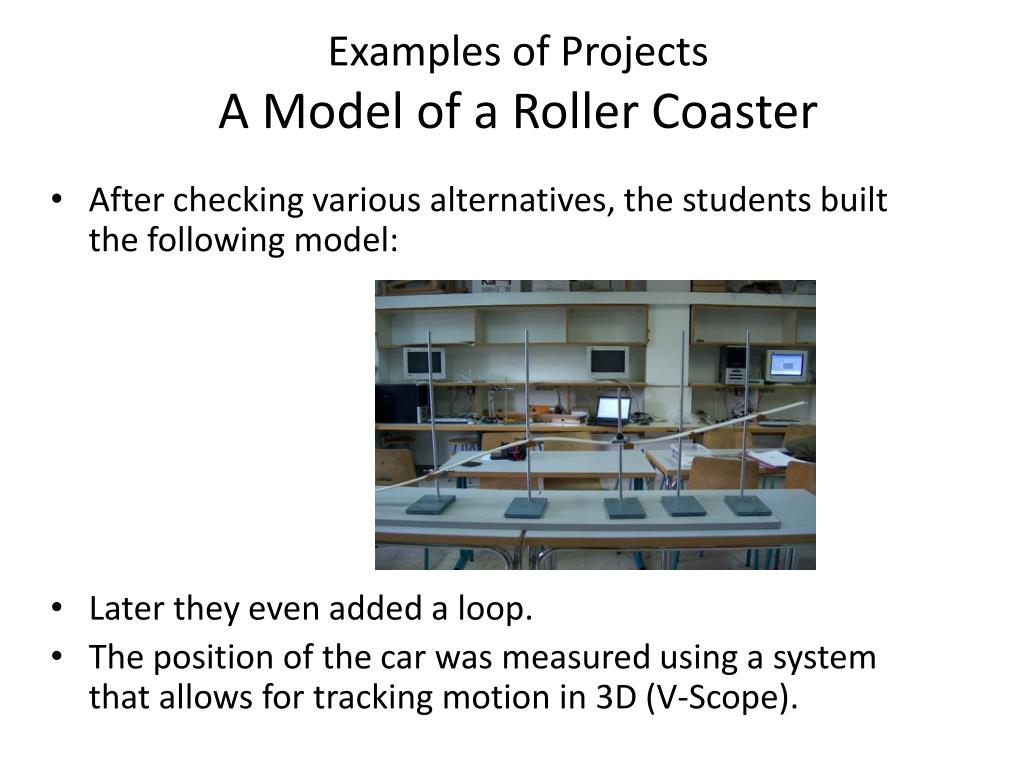 Examples of Projects
A Model of a Roller Coaster

• After checking various alternatives, the students built the following model:

• Later they even added a loop.
• The position of the car was measured using a system that allows for tracking motion in 3D (V-Scope).